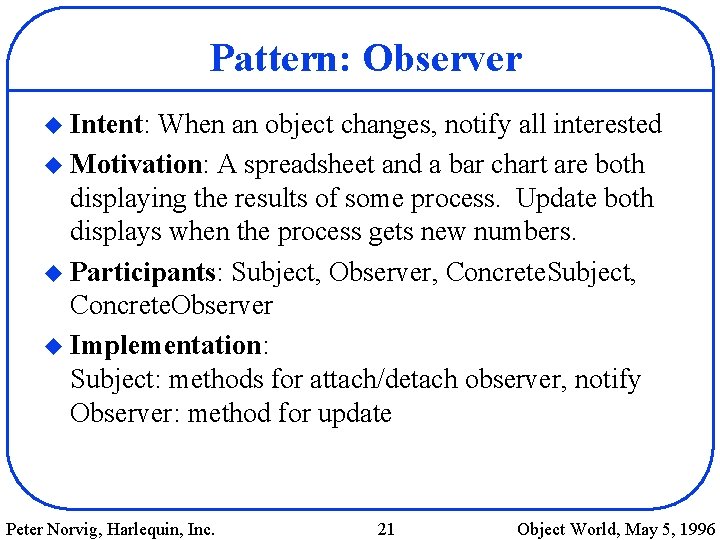 Pattern: Observer

◆ Intent: When an object changes, notify all interested

◆ Motivation: A spreadsheet and a bar chart are both displaying the results of some process. Update both displays when the process gets new numbers.

◆ Participants: Subject, Observer, ConcreteSubject, ConcreteObserver

◆ Implementation:
Subject: methods for attach/detach observer, notify
Observer: method for update

Peter Norvig, Harlequin, Inc.
21
Object World, May 5, 1996